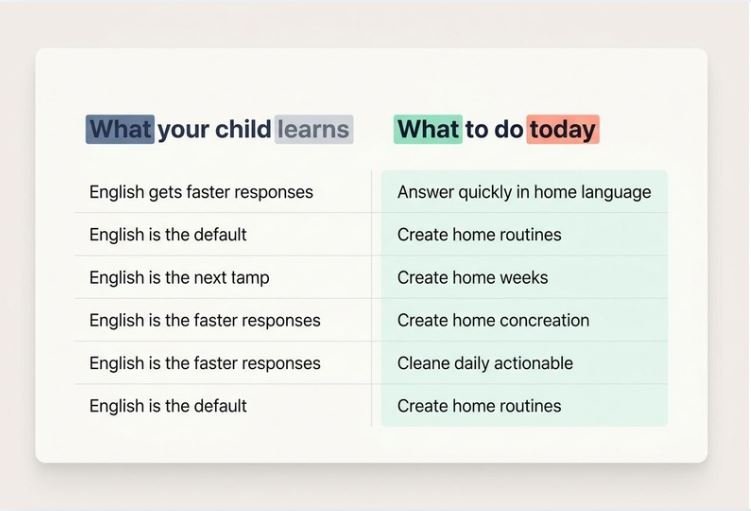 | What your child learns | What to do today |
|---|---|
| English gets faster responses | Answer quickly in home language |
| English is the default | Create home routines |
| English is the next tamp | Create home weeks |
| English is the faster responses | Create home concreation |
| English is the faster responses | Cleane daily actionable |
| English is the default | Create home routines |